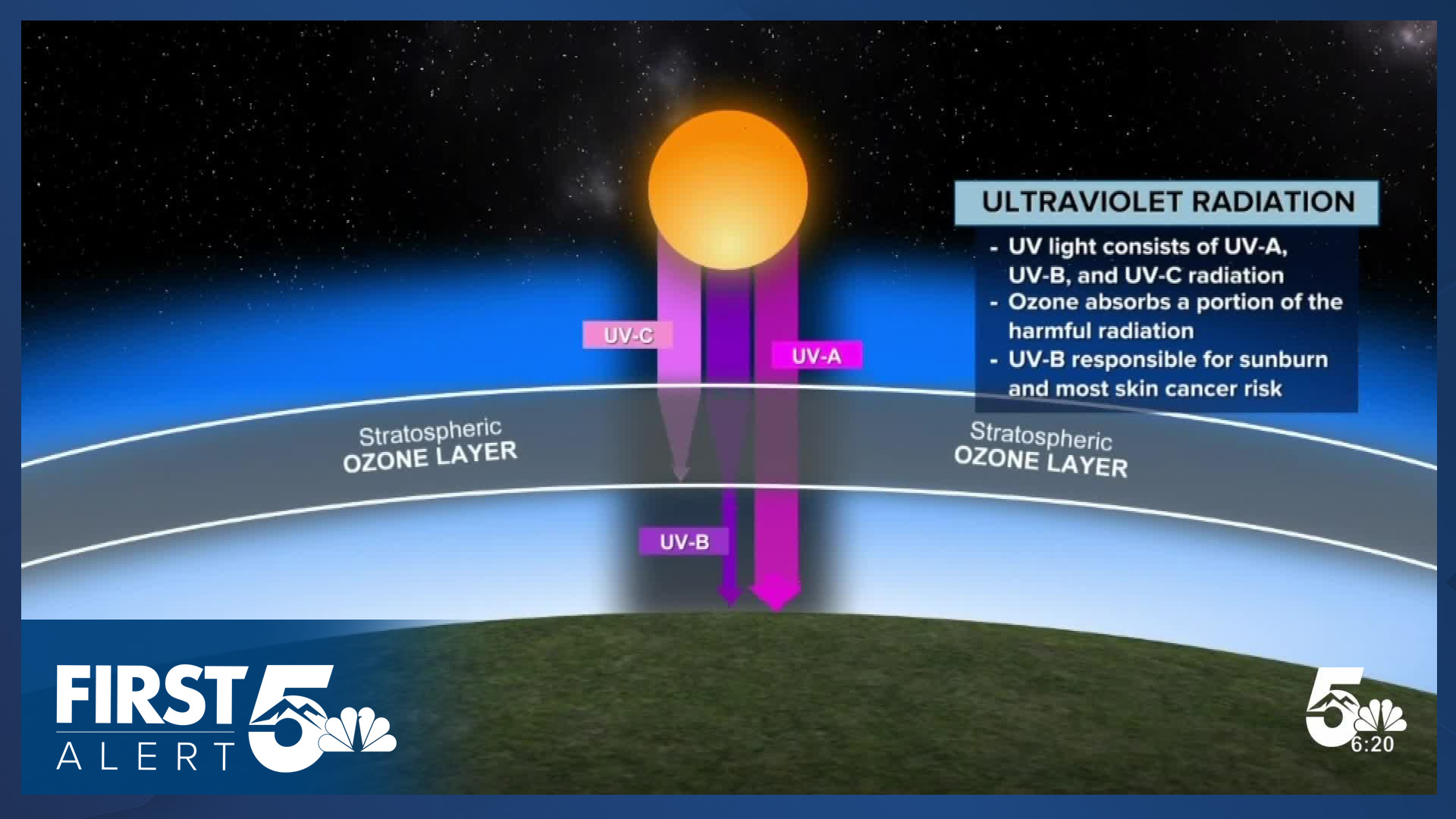 ULTRAVIOLET RADIATION

- UV light consists of UV-A, UV-B, and UV-C radiation
- Ozone absorbs a portion of the harmful radiation
- UV-B responsible for sunburn and most skin cancer risk

UV-C

UV-A

Stratospheric OZONE LAYER

Stratospheric OZONE LAYER

UV-B

FIRST ALERT 5

5

6:20